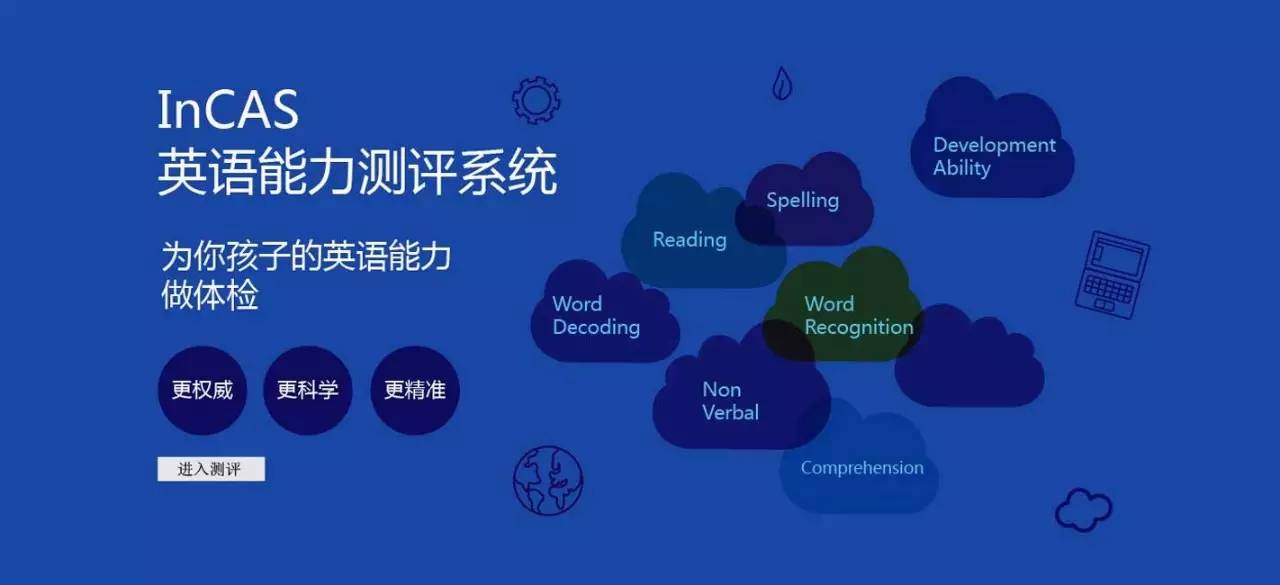 InCAS
英语能力测评系统

为你孩子的英语能力
做体检

更权威

更科学

更精准

进入测评

Development Ability

Spelling

Reading

Word Decoding

Word Recognition

Non Verbal

Comprehension